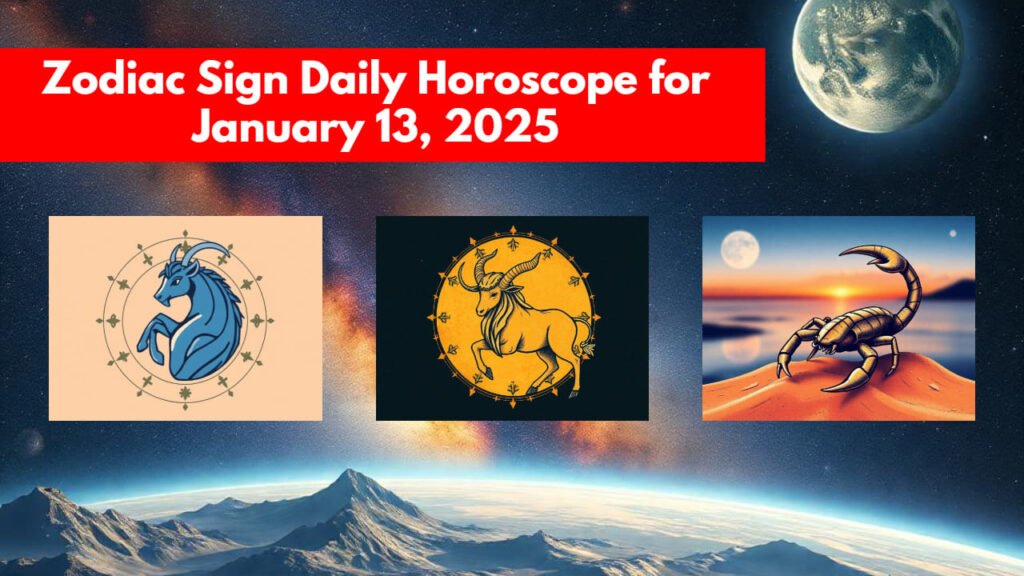 Zodiac Sign Daily Horoscope for January 13, 2025